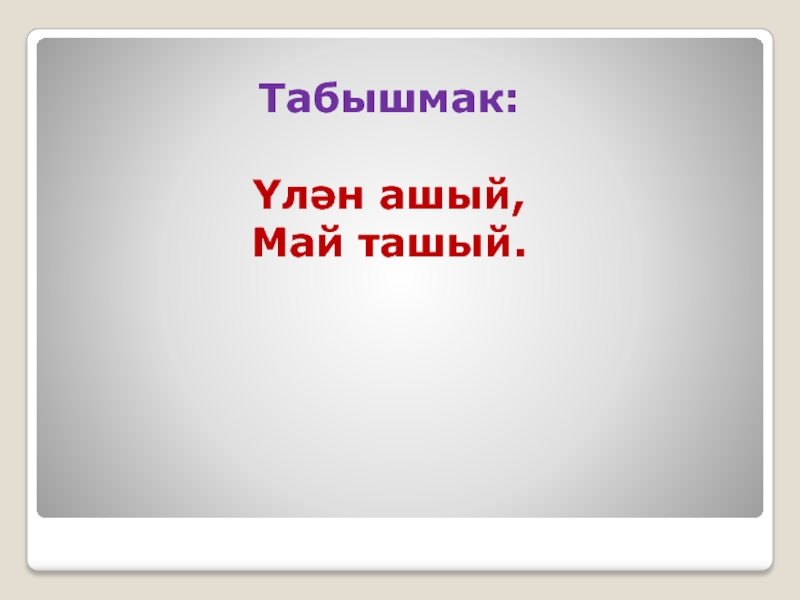 Табышмак:

Үлән ашый,
Май ташый.